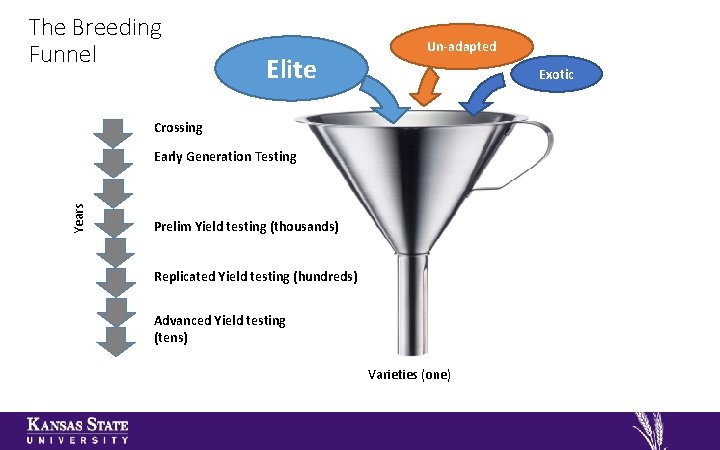 The Breeding Funnel

Elite

Un-adapted

Exotic

Years

Crossing

Early Generation Testing

Prelim Yield testing (thousands)

Replicated Yield testing (hundreds)

Advanced Yield testing (tens)

Varieties (one)

KANSAS STATE
UNIVERSITY